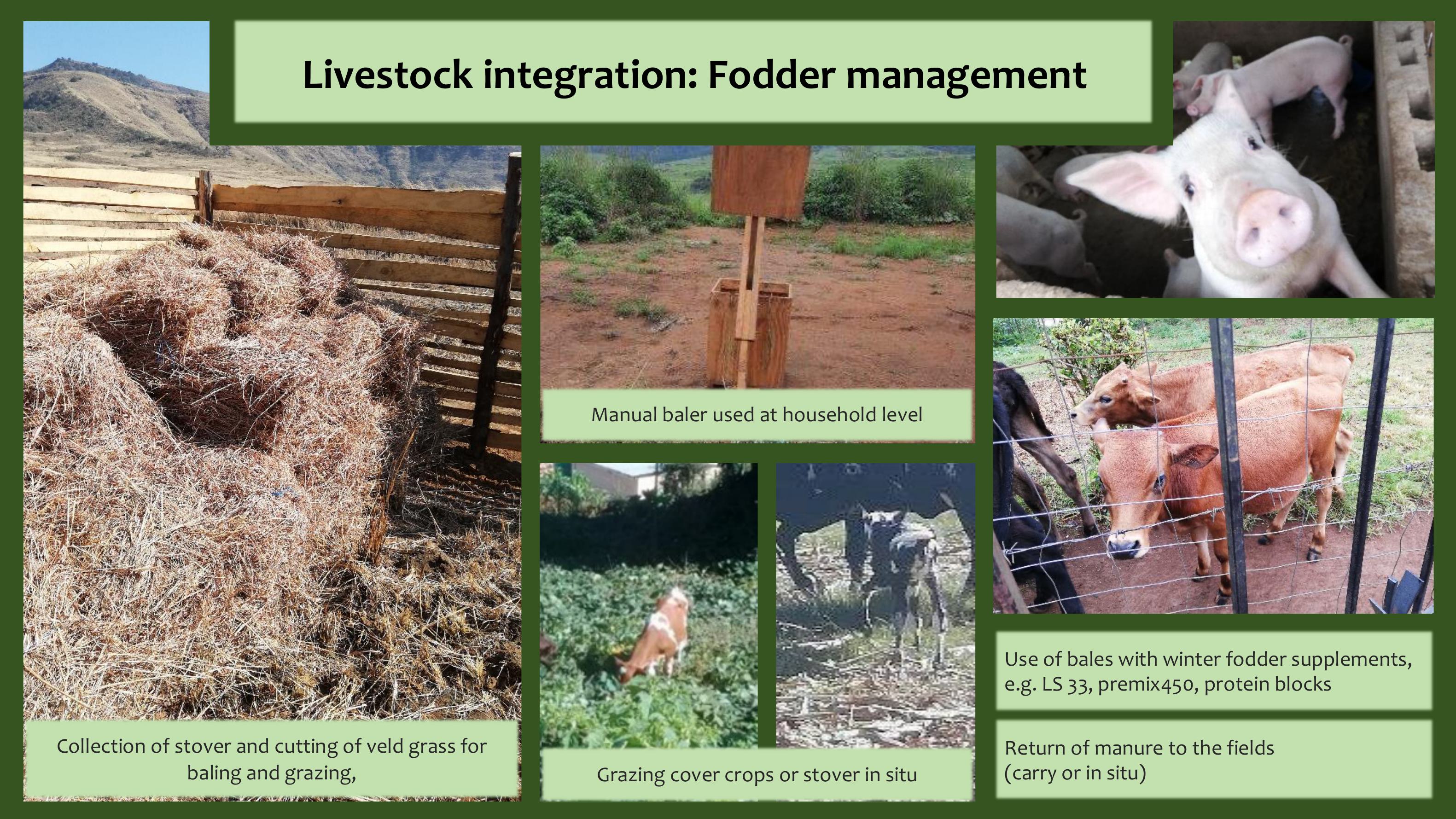 Livestock integration: Fodder management

Manual baler used at household level

Collection of stover and cutting of veld grass for baling and grazing,

Grazing cover crops or stover in situ

Use of bales with winter fodder supplements, e.g. LS 33, premix450, protein blocks

Return of manure to the fields (carry or in situ)